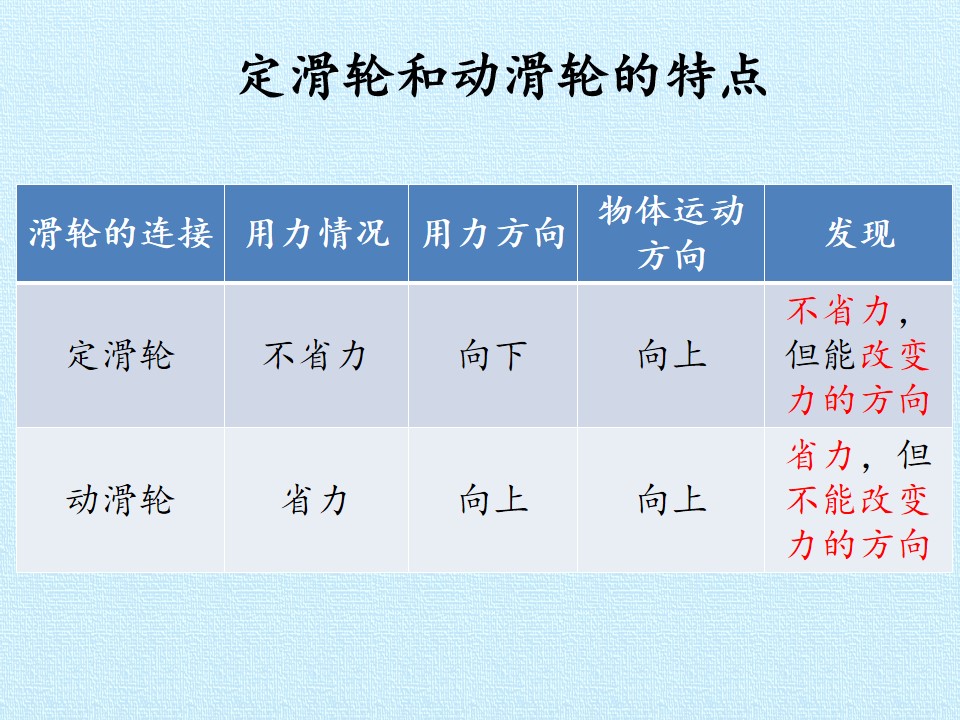 定滑轮和动滑轮的特点

| 滑轮的连接 | 用力情况 | 用力方向 | 物体运动方向 | 发现 |
|---|---|---|---|---|
| 定滑轮 | 不省力 | 向下 | 向上 | 不省力，但能改变力的方向 |
| 动滑轮 | 省力 | 向上 | 向上 | 省力，但不能改变力的方向 |